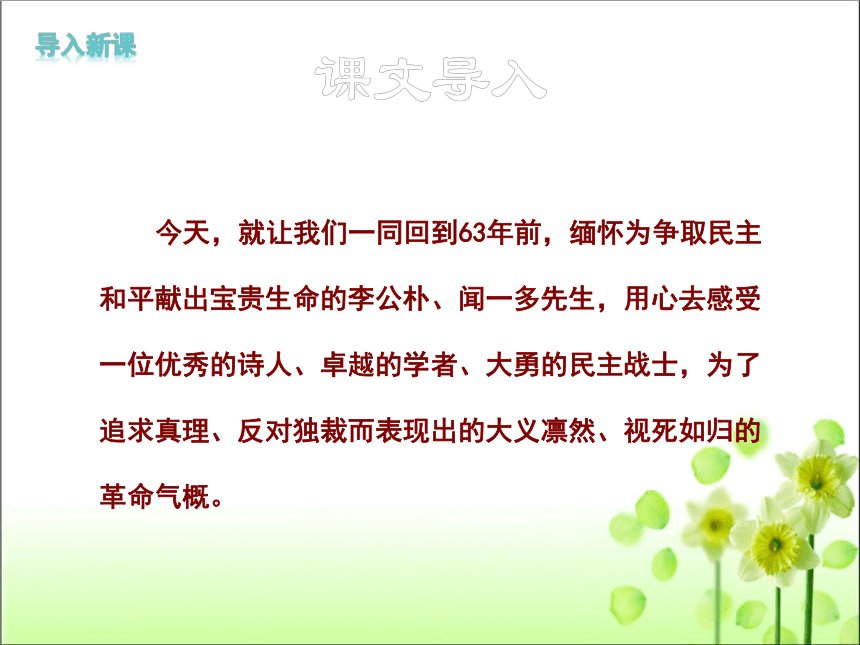 导入新课

课文导入

今天，就让我们一同回到63年前，缅怀为争取民主和平献出宝贵生命的李公朴、闻一多先生，用心去感受一位优秀的诗人、卓越的学者、大勇的民主战士，为了追求真理、反对独裁而表现出的大义凛然、视死如归的革命气概。